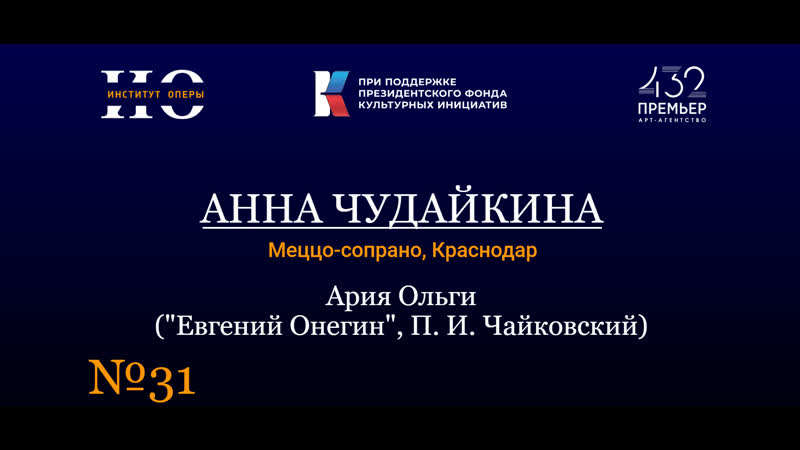 ИО
ИНСТИТУТ ОПЕРЫ

ПРИ ПОДДЕРЖКЕ
ПРЕЗИДЕНТСКОГО ФОНДА
КУЛЬТУРНЫХ ИНИЦИАТИВ

432
ПРЕМЬЕР
АРТ-АГЕНТСТВО

АННА ЧУДАЙКИНА

Меццо-сопрано, Краснодар

Ария Ольги
("Евгений Онегин", П. И. Чайковский)

№31